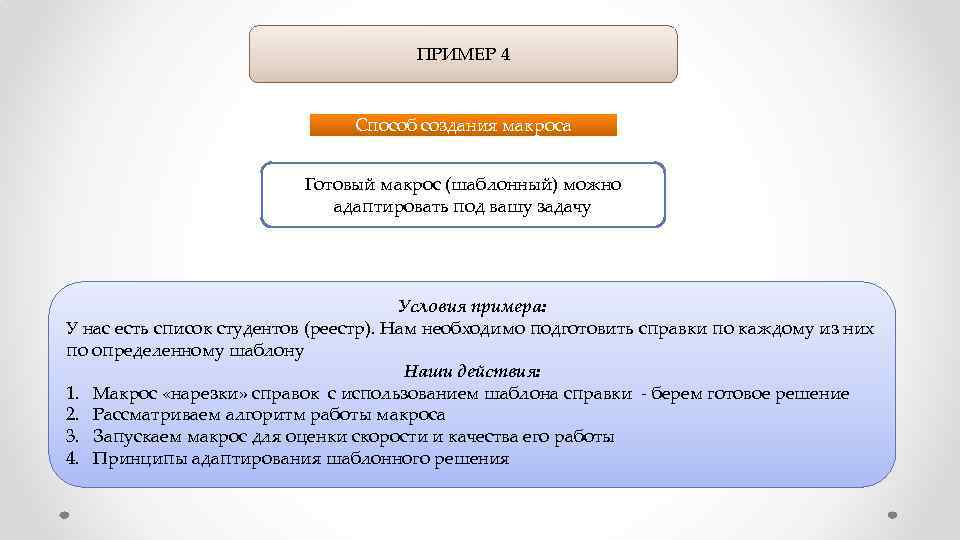 ПРИМЕР 4

Способ создания макроса

Готовый макрос (шаблонный) можно адаптировать под вашу задачу

Условия примера:
У нас есть список студентов (реестр). Нам необходимо подготовить справки по каждому из них по определенному шаблону
Наши действия:
1. Макрос «нарезки» справок с использованием шаблона справки - берем готовое решение
2. Рассматриваем алгоритм работы макроса
3. Запускаем макрос для оценки скорости и качества его работы
4. Принципы адаптирования шаблонного решения